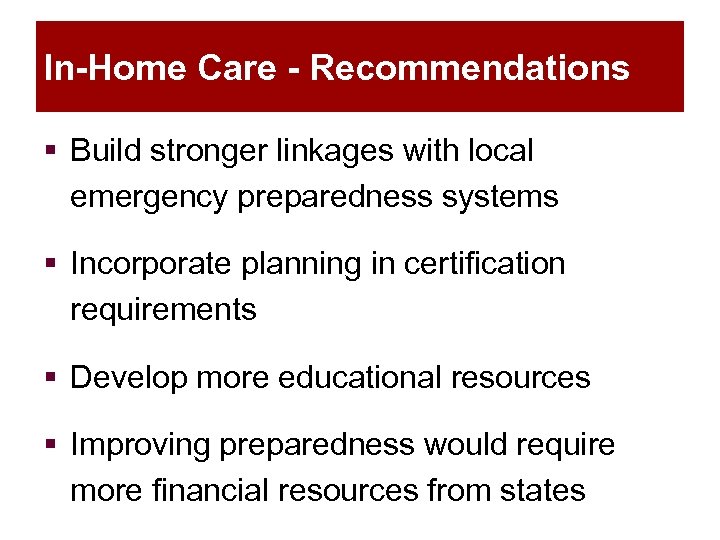 In-Home Care - Recommendations

▪ Build stronger linkages with local emergency preparedness systems

▪ Incorporate planning in certification requirements

▪ Develop more educational resources

▪ Improving preparedness would require more financial resources from states